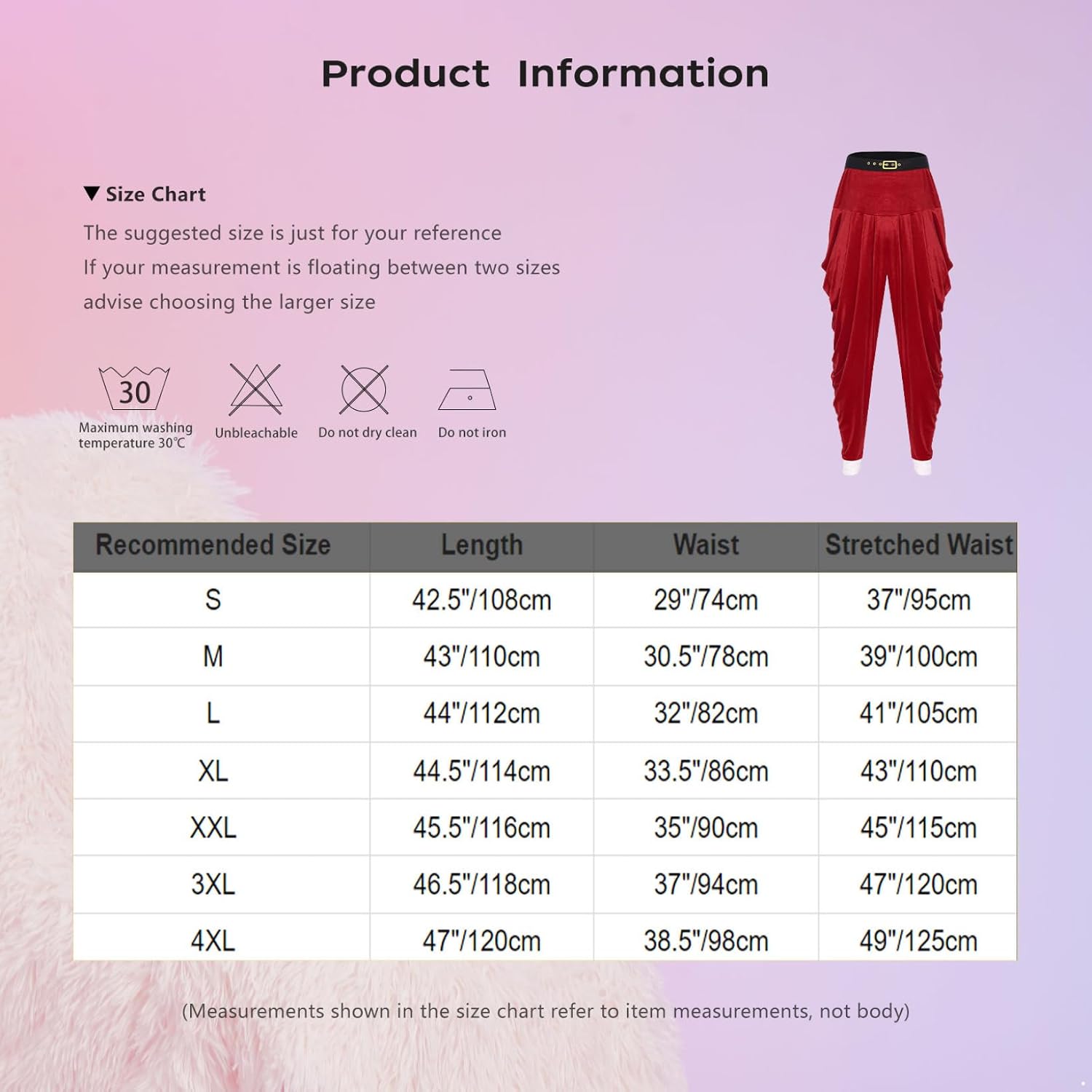 Product Information

▼ Size Chart

The suggested size is just for your reference
If your measurement is floating between two sizes
advise choosing the larger size

30
Maximum washing temperature 30℃
Unbleachable
Do not dry clean
Do not iron

| Recommended Size | Length | Waist | Stretched Waist |
|---|---|---|---|
| S | 42.5"/108cm | 29"/74cm | 37"/95cm |
| M | 43"/110cm | 30.5"/78cm | 39"/100cm |
| L | 44"/112cm | 32"/82cm | 41"/105cm |
| XL | 44.5"/114cm | 33.5"/86cm | 43"/110cm |
| XXL | 45.5"/116cm | 35"/90cm | 45"/115cm |
| 3XL | 46.5"/118cm | 37"/94cm | 47"/120cm |
| 4XL | 47"/120cm | 38.5"/98cm | 49"/125cm |

(Measurements shown in the size chart refer to item measurements, not body)